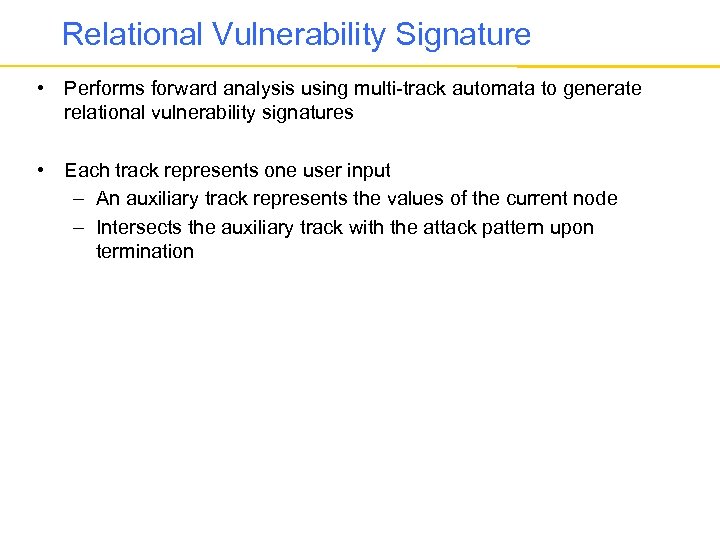 Relational Vulnerability Signature

• Performs forward analysis using multi-track automata to generate relational vulnerability signatures

• Each track represents one user input
– An auxiliary track represents the values of the current node
– Intersects the auxiliary track with the attack pattern upon termination